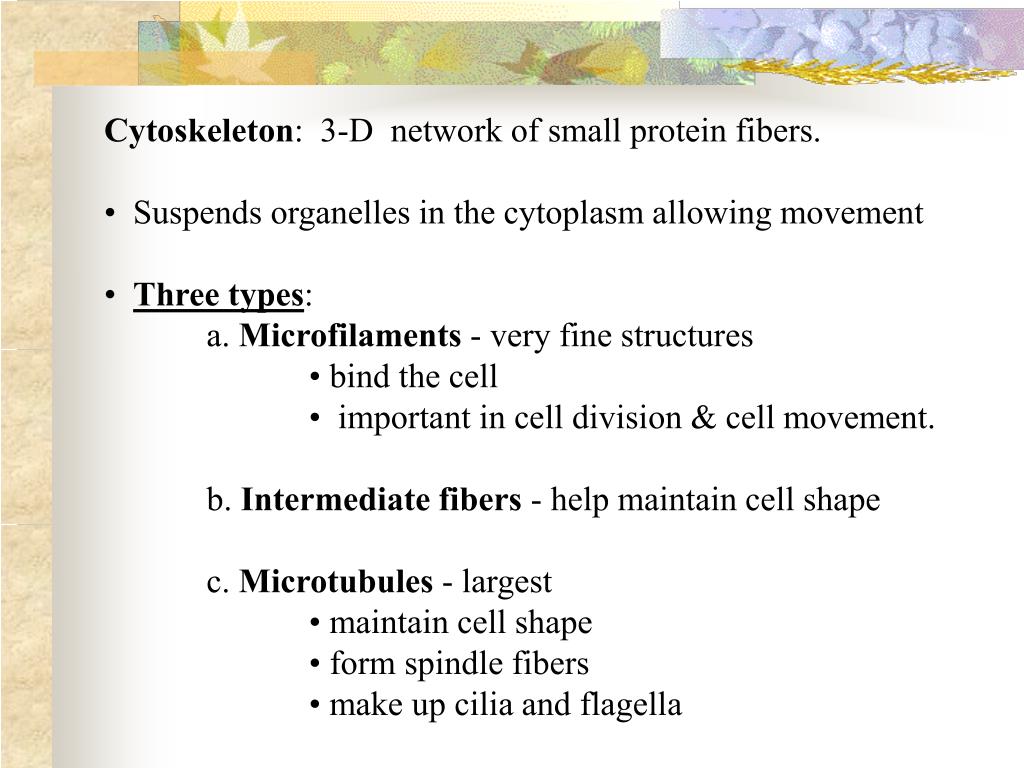 Cytoskeleton: 3-D network of small protein fibers.

• Suspends organelles in the cytoplasm allowing movement

• Three types:

a. Microfilaments - very fine structures
• bind the cell
• important in cell division & cell movement.

b. Intermediate fibers - help maintain cell shape

c. Microtubules - largest
• maintain cell shape
• form spindle fibers
• make up cilia and flagella